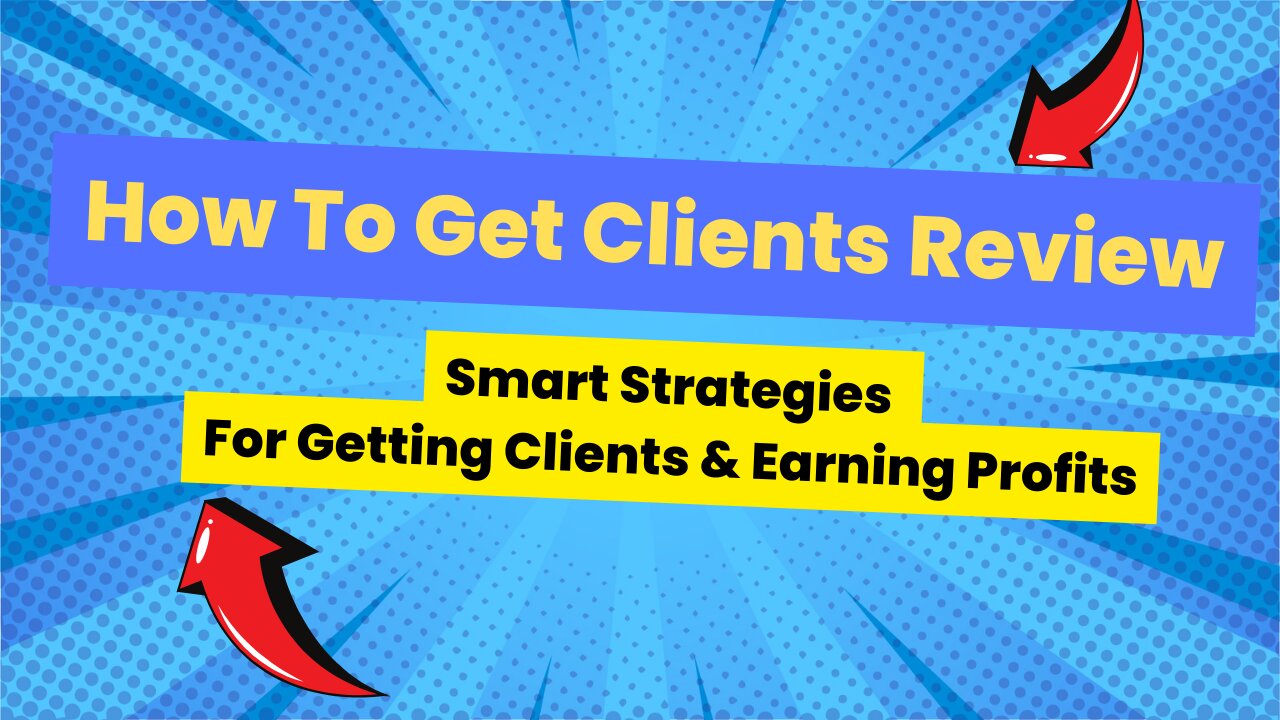 How To Get Clients Review

Smart Strategies
For Getting Clients & Earning Profits